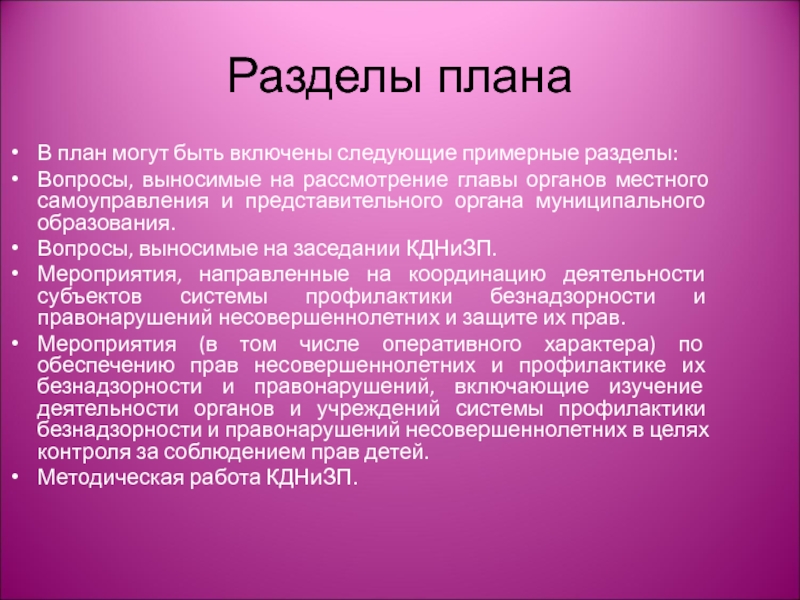 Разделы плана

• В план могут быть включены следующие примерные разделы:
• Вопросы, выносимые на рассмотрение главы органов местного самоуправления и представительного органа муниципального образования.
• Вопросы, выносимые на заседании КДНиЗП.
• Мероприятия, направленные на координацию деятельности субъектов системы профилактики безнадзорности и правонарушений несовершеннолетних и защите их прав.
• Мероприятия (в том числе оперативного характера) по обеспечению прав несовершеннолетних и профилактике их безнадзорности и правонарушений, включающие изучение деятельности органов и учреждений системы профилактики безнадзорности и правонарушений несовершеннолетних в целях контроля за соблюдением прав детей.
• Методическая работа КДНиЗП.